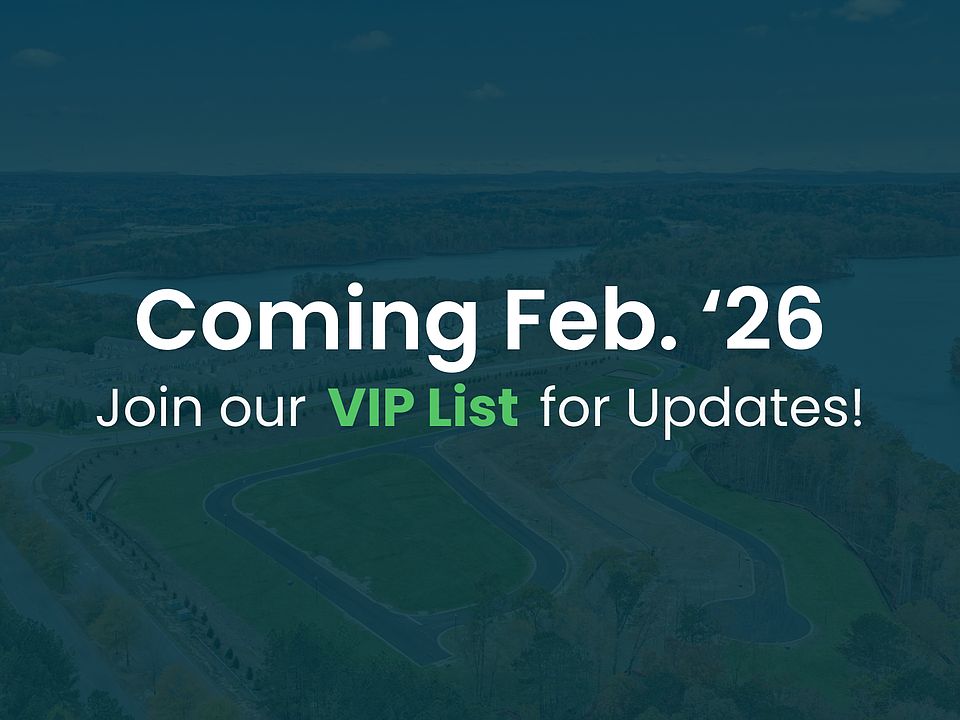 Coming Feb. ‘26

Join our VIP List for Updates!